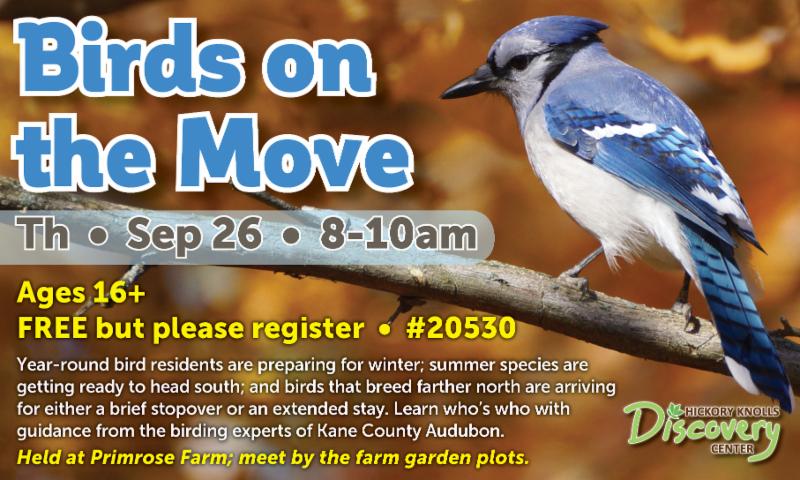 Birds on the Move

Th • Sep 26 • 8-10am

Ages 16+
FREE but please register • #20530

Year-round bird residents are preparing for winter; summer species are getting ready to head south; and birds that breed farther north are arriving for either a brief stopover or an extended stay. Learn who's who with guidance from the birding experts of Kane County Audubon.

Held at Primrose Farm; meet by the farm garden plots.

HICKORY KNOLLS Discovery CENTER